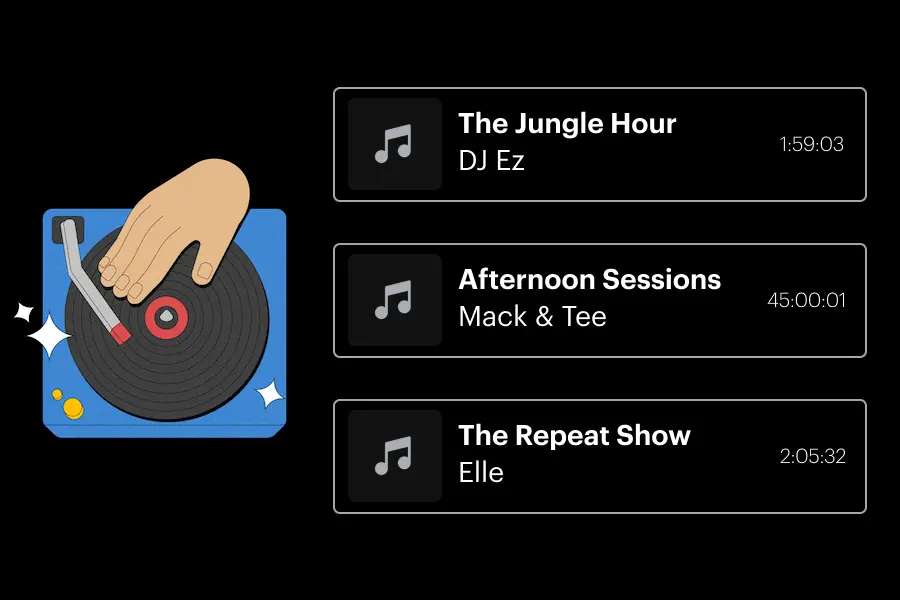 The Jungle Hour
DJ Ez
1:59:03

Afternoon Sessions
Mack & Tee
45:00:01

The Repeat Show
Elle
2:05:32